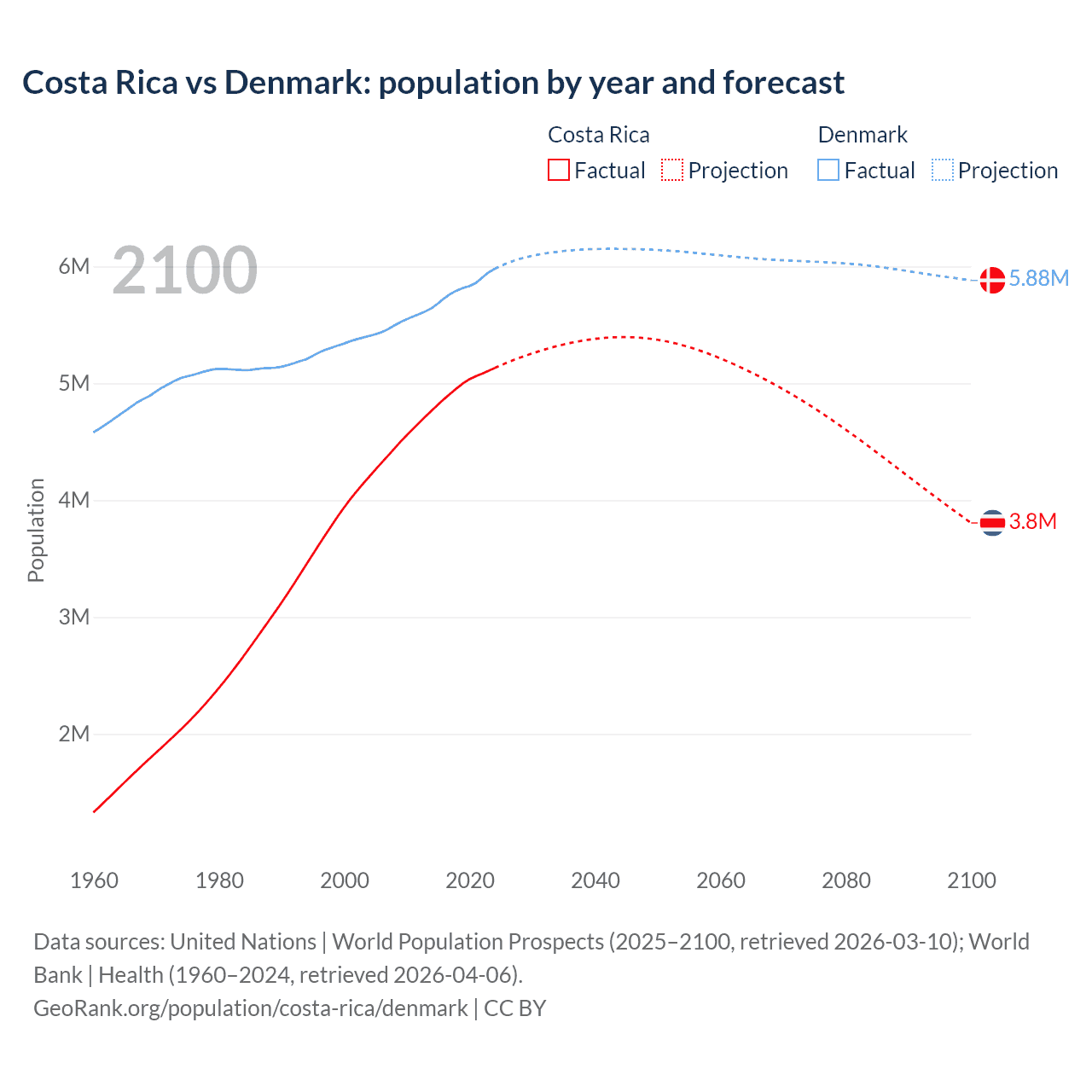 Costa Rica vs Denmark: population by year and forecast

Costa Rica
Factual
Projection

Denmark
Factual
Projection

2100

6M
5M
4M
3M
2M

Population

5.88M
3.8M

1960
1980
2000
2020
2040
2060
2080
2100

Data sources: United Nations | World Population Prospects (2025–2100, retrieved 2026-03-10); World Bank | Health (1960–2024, retrieved 2026-04-06).
GeoRank.org/population/costa-rica/denmark | CC BY